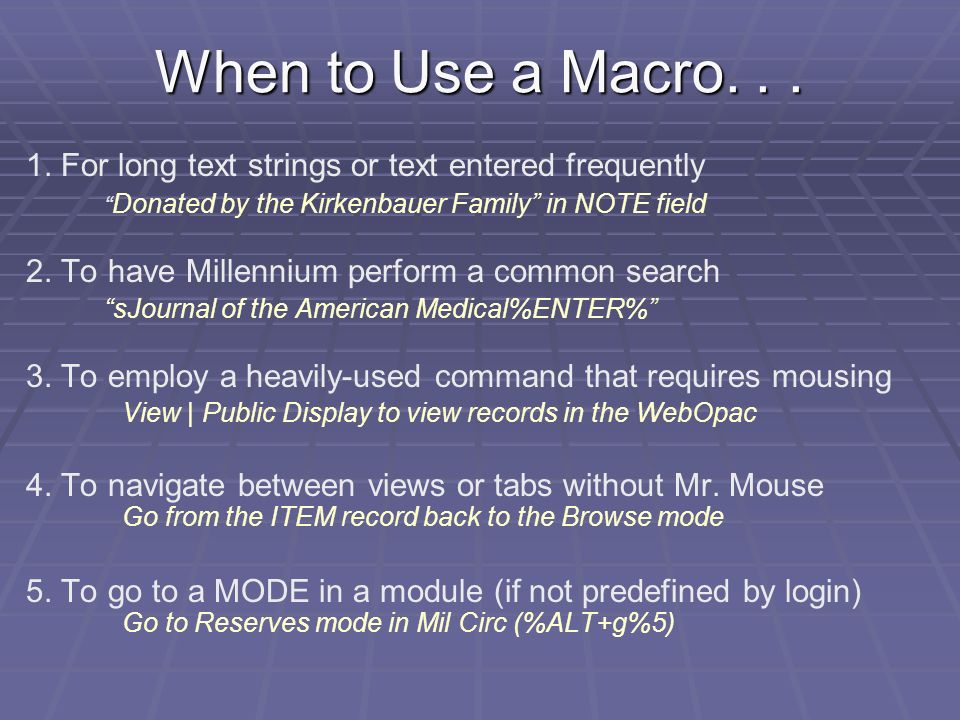 When to Use a Macro. . .

1. For long text strings or text entered frequently
“Donated by the Kirkenbauer Family” in NOTE field

2. To have Millennium perform a common search
“sJournal of the American Medical%ENTER%”

3. To employ a heavily-used command that requires mousing
View | Public Display to view records in the WebOpac

4. To navigate between views or tabs without Mr. Mouse
Go from the ITEM record back to the Browse mode

5. To go to a MODE in a module (if not predefined by login)
Go to Reserves mode in Mil Circ (%ALT+g%5)